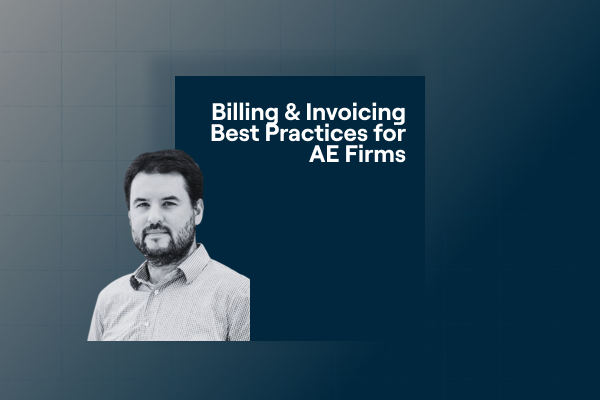 Billing & Invoicing Best Practices for AE Firms